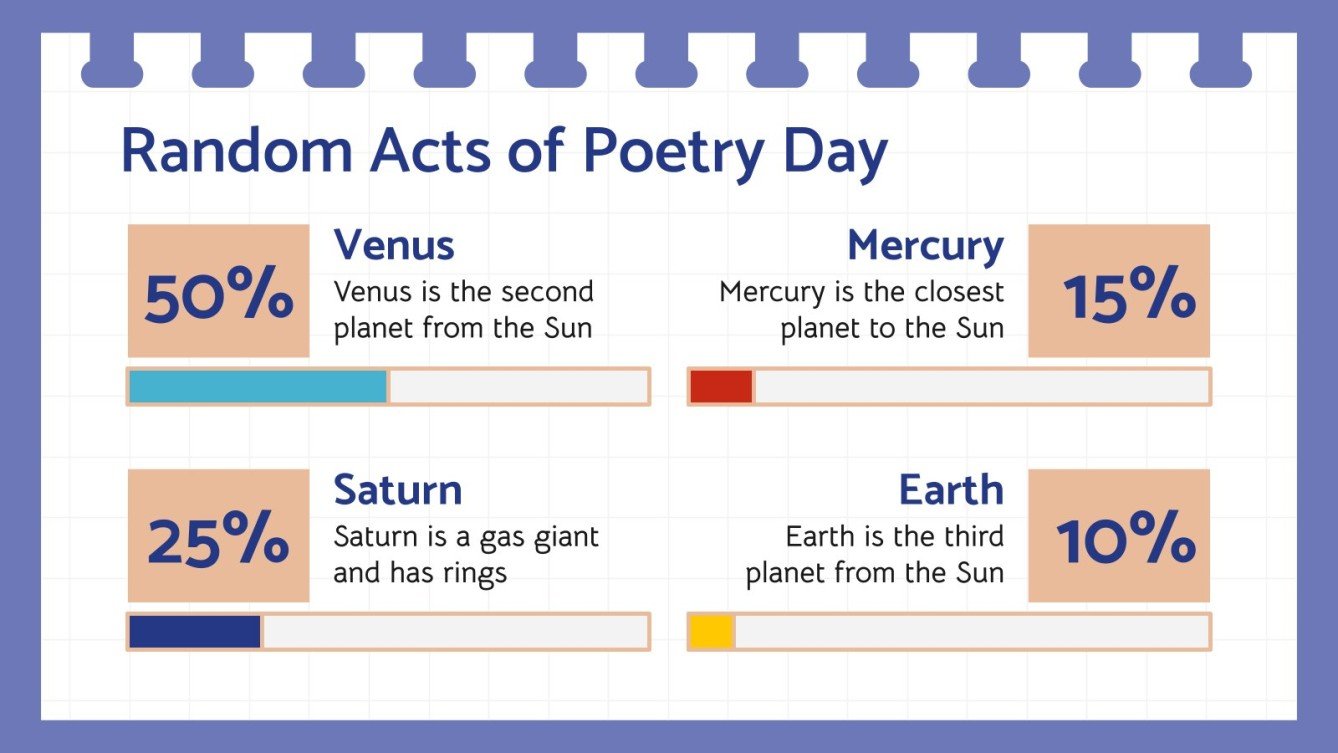 Random Acts of Poetry Day

50%

Venus

Venus is the second planet from the Sun

Mercury

Mercury is the closest planet to the Sun

15%

25%

Saturn

Saturn is a gas giant and has rings

Earth

Earth is the third planet from the Sun

10%